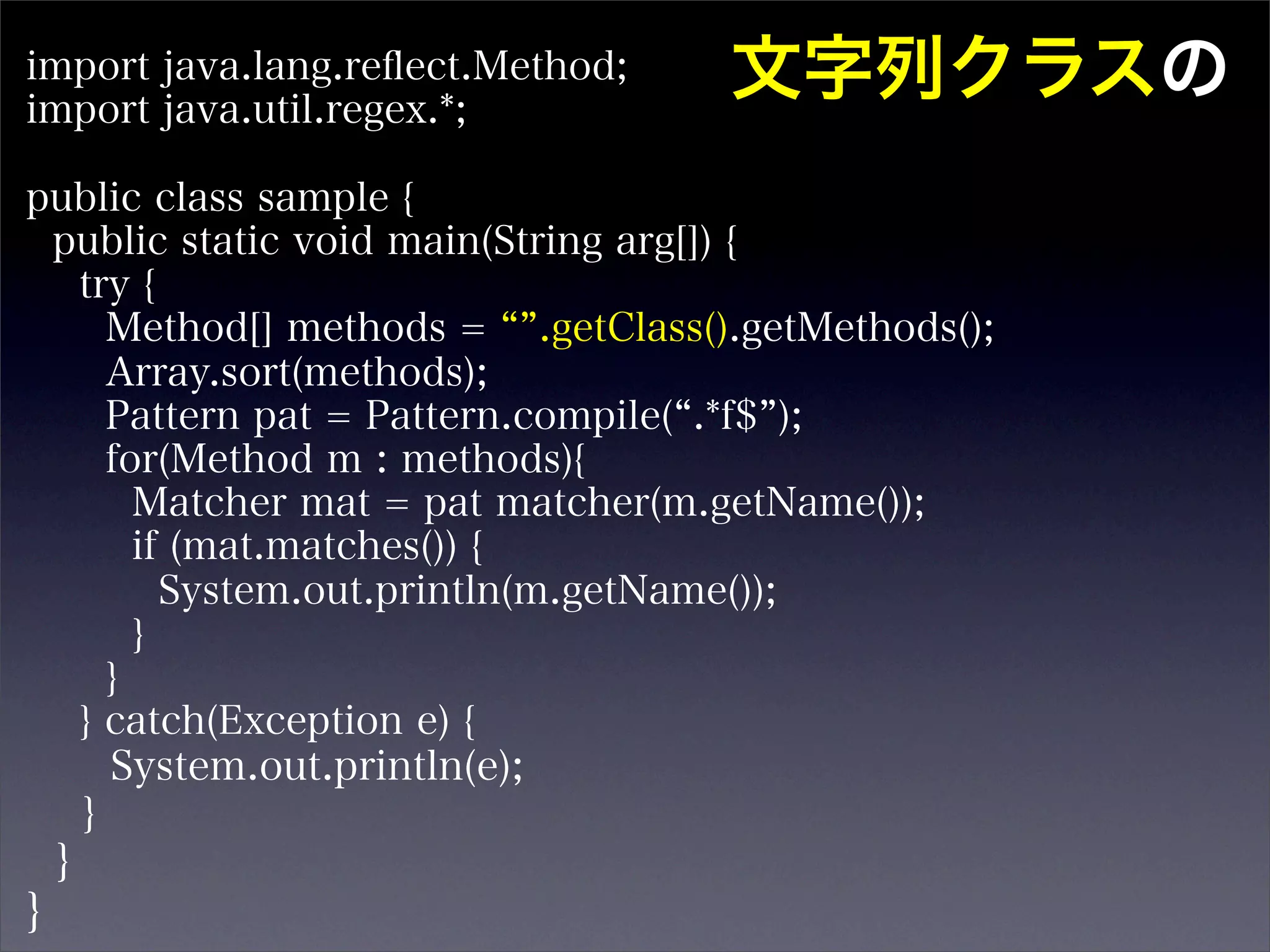 文字列クラスの

import java.lang.reflect.Method;
import java.util.regex.*;

public class sample {
public static void main(String arg[]) {
try {
Method[] methods = “”.getClass().getMethods();
Array.sort(methods);
Pattern pat = Pattern.compile(“.*f$”);
for(Method m : methods){
Matcher mat = pat matcher(m.getName());
if (mat.matches()) {
System.out.println(m.getName());
}
}
} catch(Exception e) {
System.out.println(e);
}
}
}